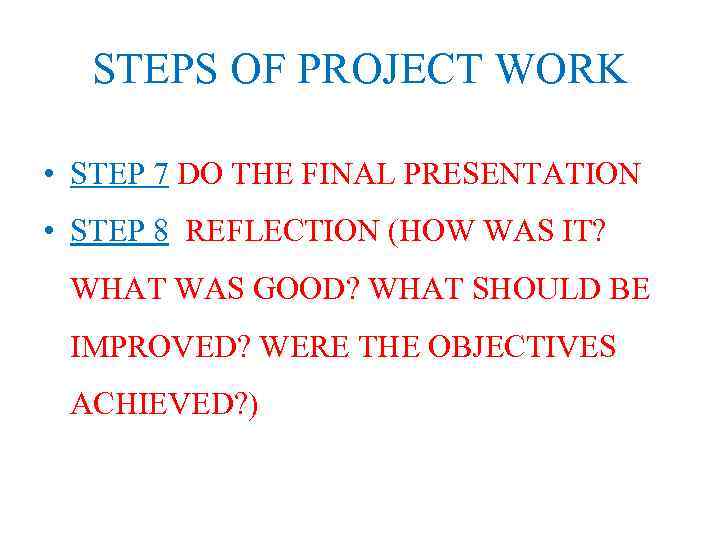 STEPS OF PROJECT WORK

• STEP 7 DO THE FINAL PRESENTATION
• STEP 8 REFLECTION (HOW WAS IT? WHAT WAS GOOD? WHAT SHOULD BE IMPROVED? WERE THE OBJECTIVES ACHIEVED?)